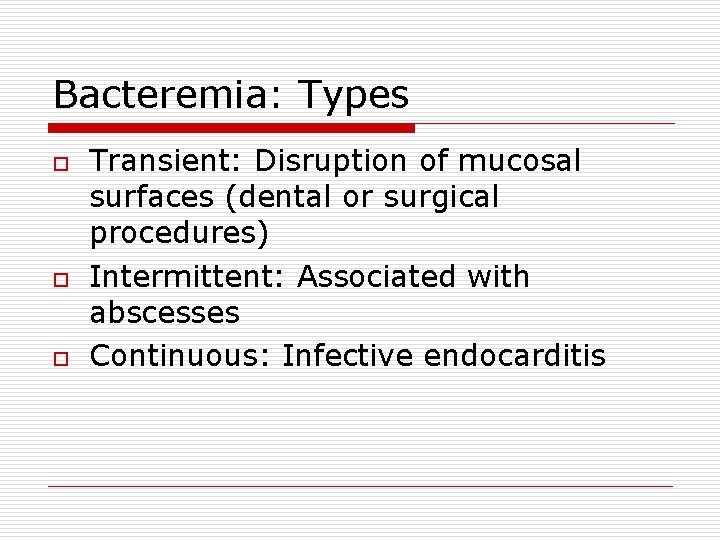 Bacteremia: Types

Transient: Disruption of mucosal surfaces (dental or surgical procedures)

Intermittent: Associated with abscesses

Continuous: Infective endocarditis